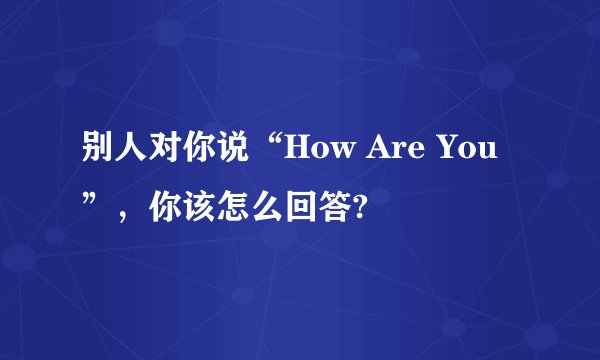 别人对你说“How Are You”，你该怎么回答?